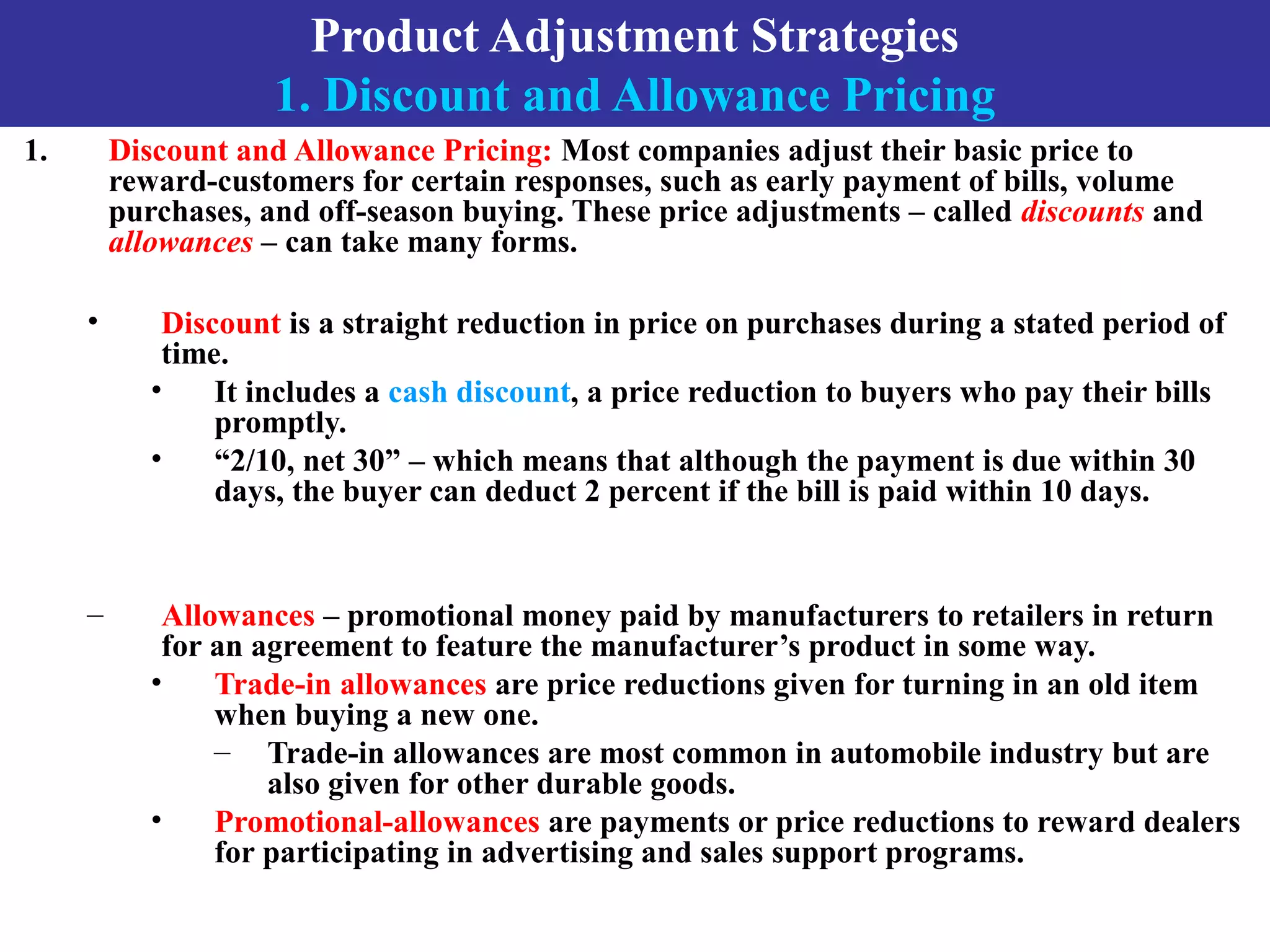 Product Adjustment Strategies
1. Discount and Allowance Pricing

1. Discount and Allowance Pricing: Most companies adjust their basic price to reward-customers for certain responses, such as early payment of bills, volume purchases, and off-season buying. These price adjustments – called discounts and allowances – can take many forms.

• Discount is a straight reduction in price on purchases during a stated period of time.
  • It includes a cash discount, a price reduction to buyers who pay their bills promptly.
  • “2/10, net 30” – which means that although the payment is due within 30 days, the buyer can deduct 2 percent if the bill is paid within 10 days.

– Allowances – promotional money paid by manufacturers to retailers in return for an agreement to feature the manufacturer’s product in some way.
  • Trade-in allowances are price reductions given for turning in an old item when buying a new one.
    – Trade-in allowances are most common in automobile industry but are also given for other durable goods.
  • Promotional-allowances are payments or price reductions to reward dealers for participating in advertising and sales support programs.